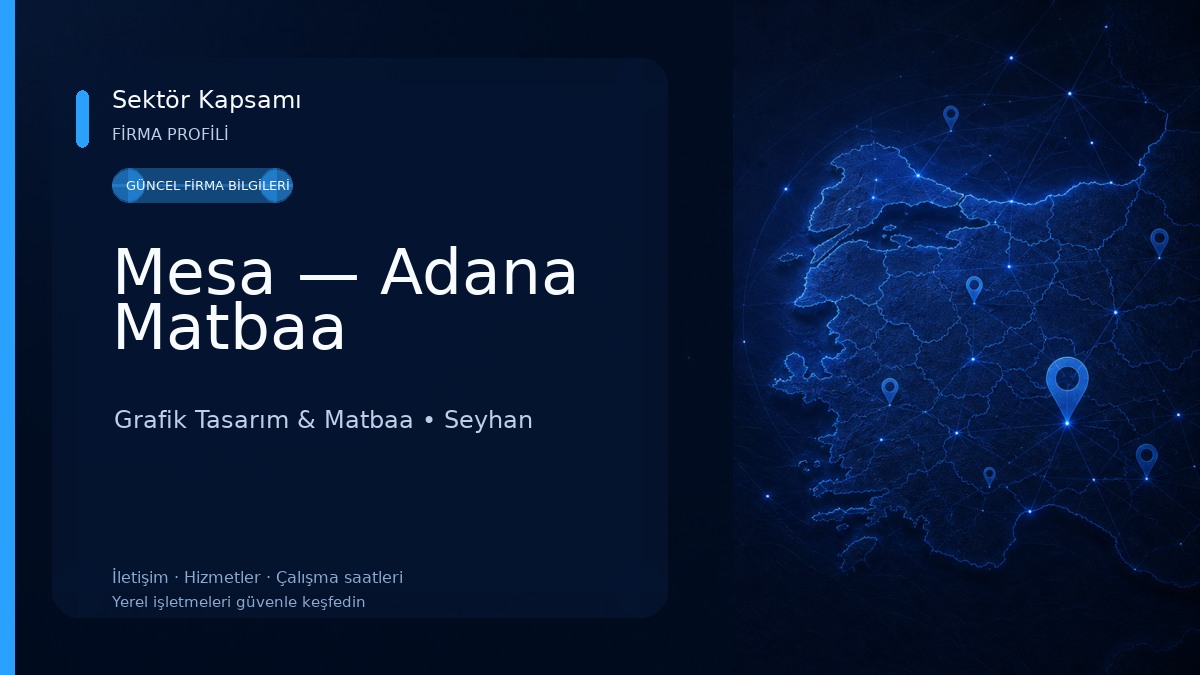 Sektör Kapsamı
FİRMA PROFİLİ

GÜNCEL FİRMA BİLGİLERİ

Mesa — Adana Matbaa

Grafik Tasarım & Matbaa • Seyhan

İletişim · Hizmetler · Çalışma saatleri
Yerel işletmeleri güvenle keşfedin